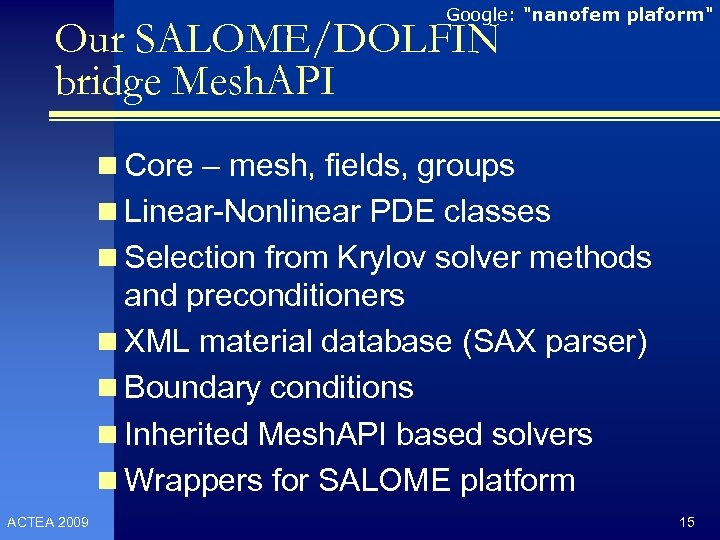 Google: "nanofem plaform"

Our SALOME/DOLFIN bridge MeshAPI

Core – mesh, fields, groups
Linear-Nonlinear PDE classes
Selection from Krylov solver methods and preconditioners
XML material database (SAX parser)
Boundary conditions
Inherited MeshAPI based solvers
Wrappers for SALOME platform

ACTEA 2009

15